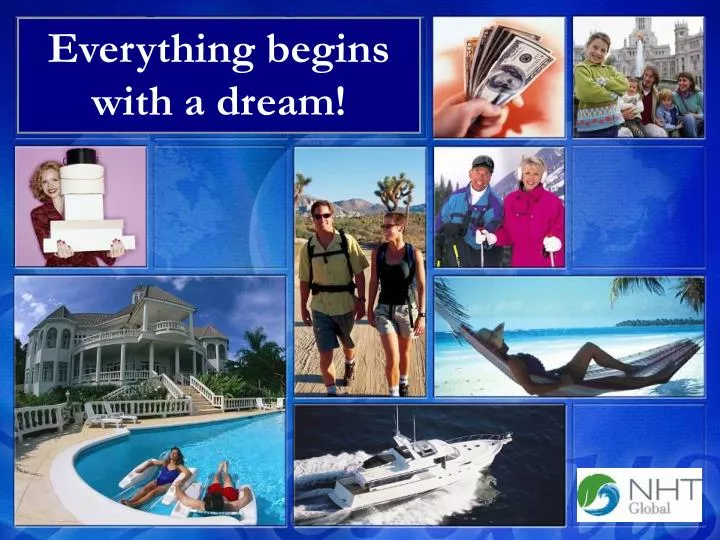 Everything begins with a dream!

NHT Global